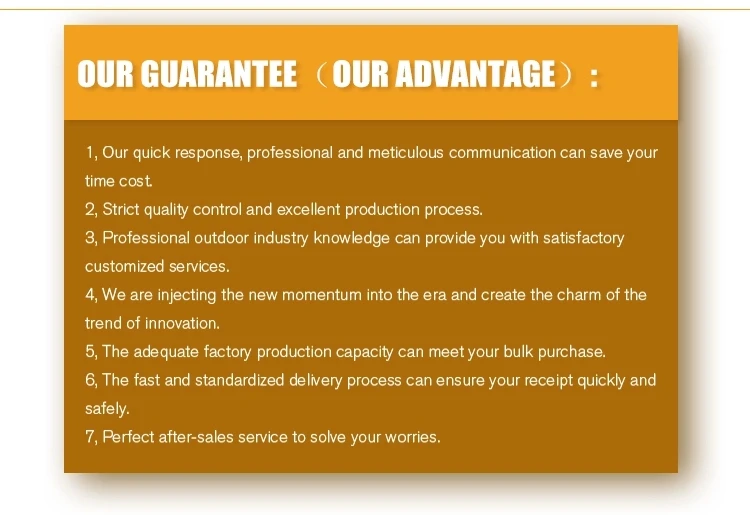 OUR GUARANTEE （OUR ADVANTAGE）：

1, Our quick response, professional and meticulous communication can save your time cost.
2, Strict quality control and excellent production process.
3, Professional outdoor industry knowledge can provide you with satisfactory customized services.
4, We are injecting the new momentum into the era and create the charm of the trend of innovation.
5, The adequate factory production capacity can meet your bulk purchase.
6, The fast and standardized delivery process can ensure your receipt quickly and safely.
7, Perfect after-sales service to solve your worries.